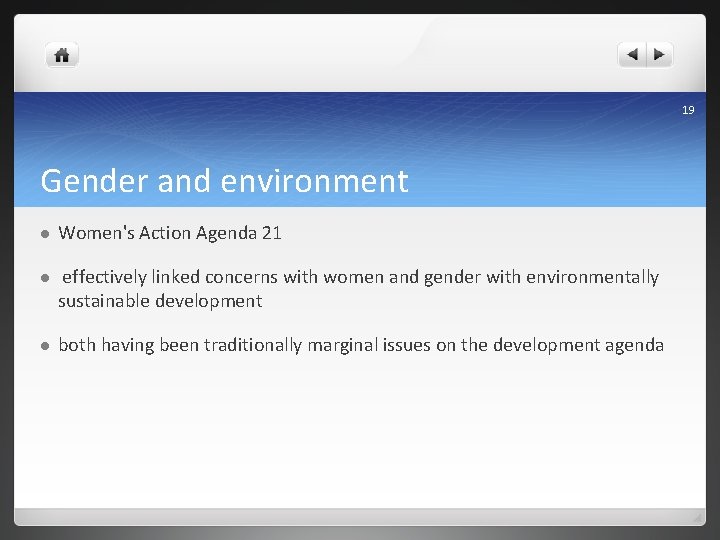 19

Gender and environment

- Women's Action Agenda 21
- effectively linked concerns with women and gender with environmentally sustainable development
- both having been traditionally marginal issues on the development agenda